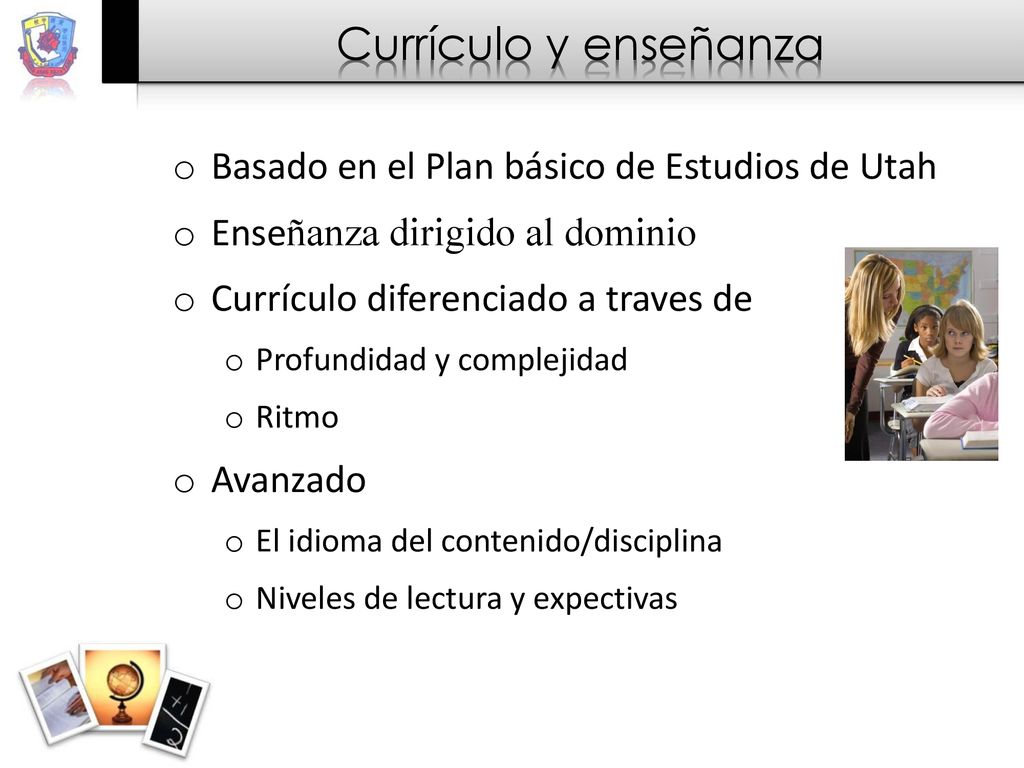 Currículo y enseñanza

o Basado en el Plan básico de Estudios de Utah
o Enseñanza dirigido al dominio
o Currículo diferenciado a traves de
o Profundidad y complejidad
o Ritmo
o Avanzado
o El idioma del contenido/disciplina
o Niveles de lectura y expectivas